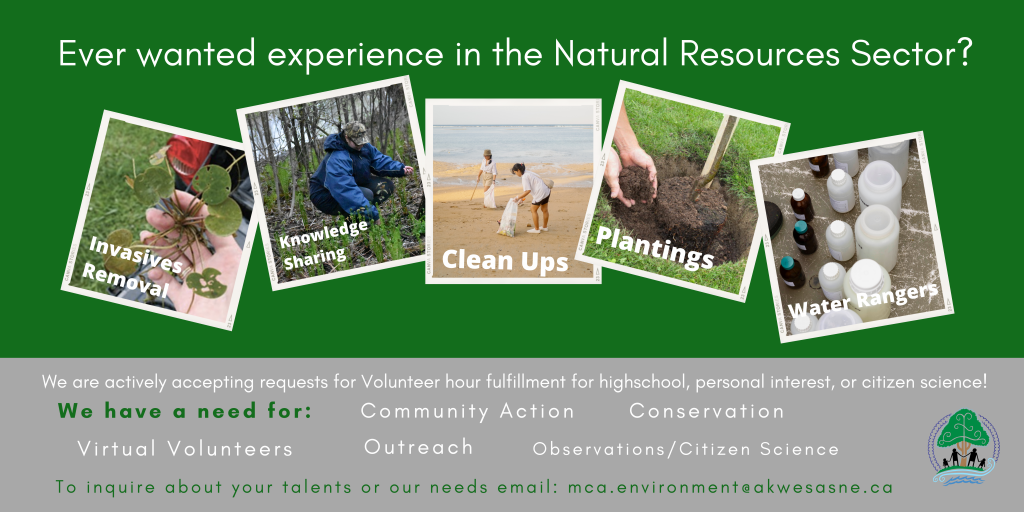 Ever wanted experience in the Natural Resources Sector?

Invasives Removal

Knowledge Sharing

Clean Ups

Plantings

Water Rangers

We are actively accepting requests for Volunteer hour fulfillment for highschool, personal interest, or citizen science!

We have a need for: Community Action Conservation

Virtual Volunteers Outreach Observations/Citizen Science

To inquire about your talents or our needs email: mca.environment@akwesasne.ca